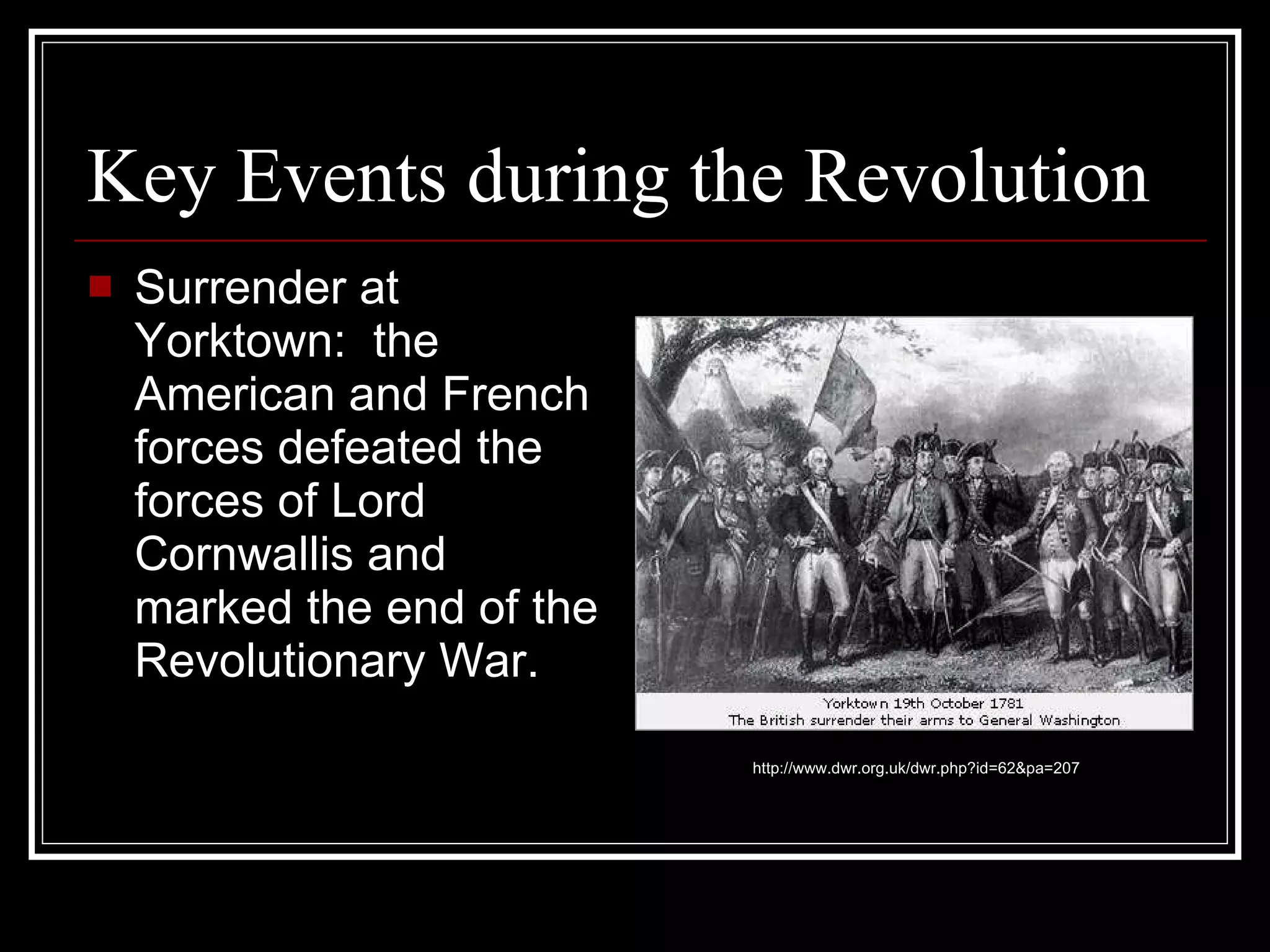 Key Events during the Revolution

Surrender at Yorktown: the American and French forces defeated the forces of Lord Cornwallis and marked the end of the Revolutionary War.

Yorktown 19th October 1781
The British surrender their arms to General Washington

http://www.dwr.org.uk/dwr.php?id=62&pa=207